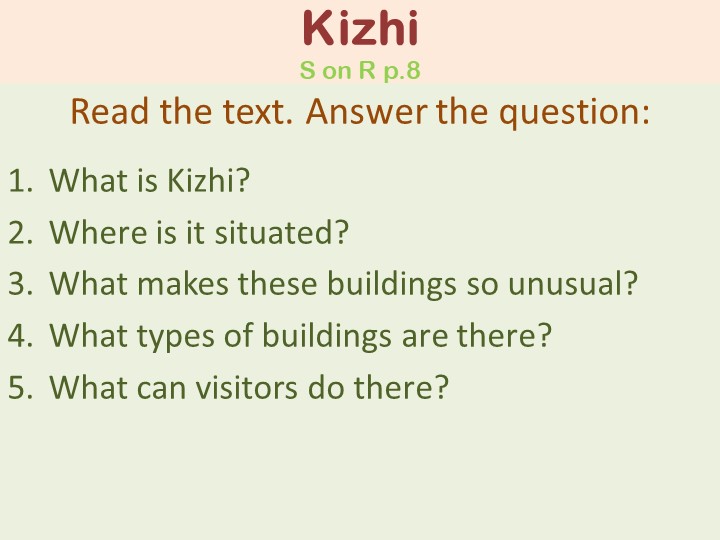 Kizhi
S on R p.8

Read the text. Answer the question:

1. What is Kizhi?
2. Where is it situated?
3. What makes these buildings so unusual?
4. What types of buildings are there?
5. What can visitors do there?